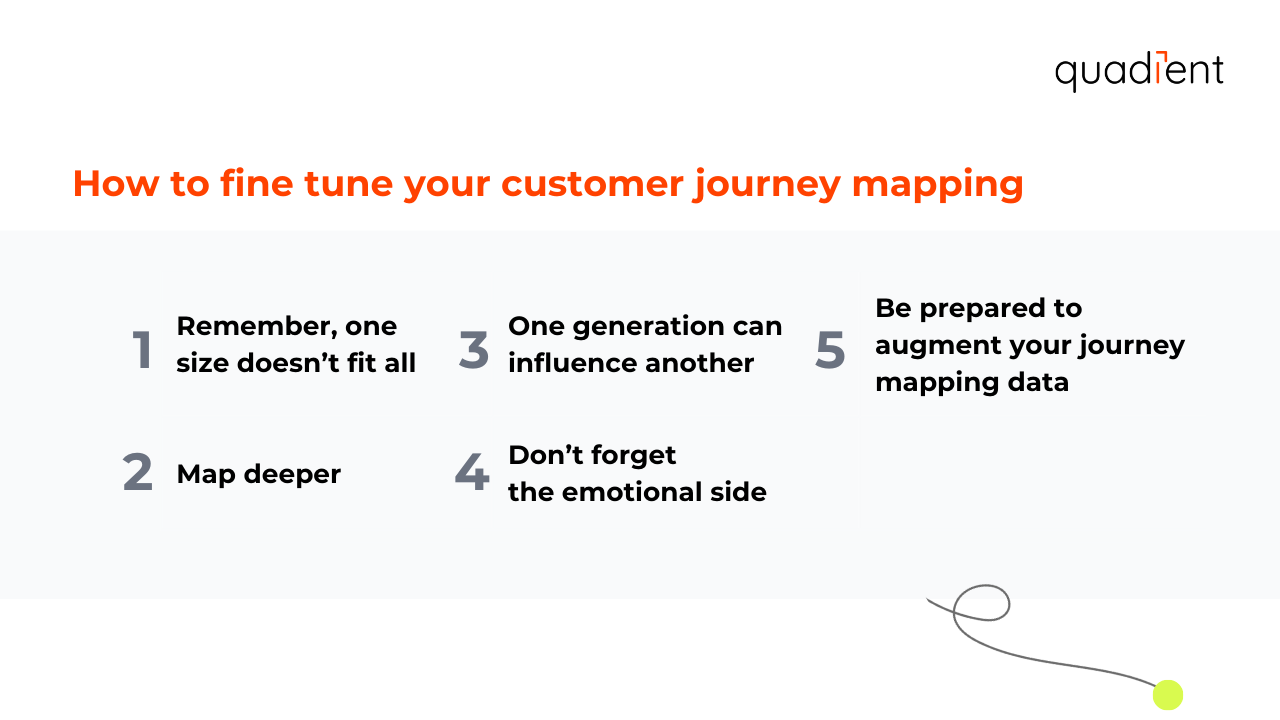 quadient

How to fine tune your customer journey mapping

1 Remember, one size doesn’t fit all

2 Map deeper

3 One generation can influence another

4 Don’t forget the emotional side

5 Be prepared to augment your journey mapping data